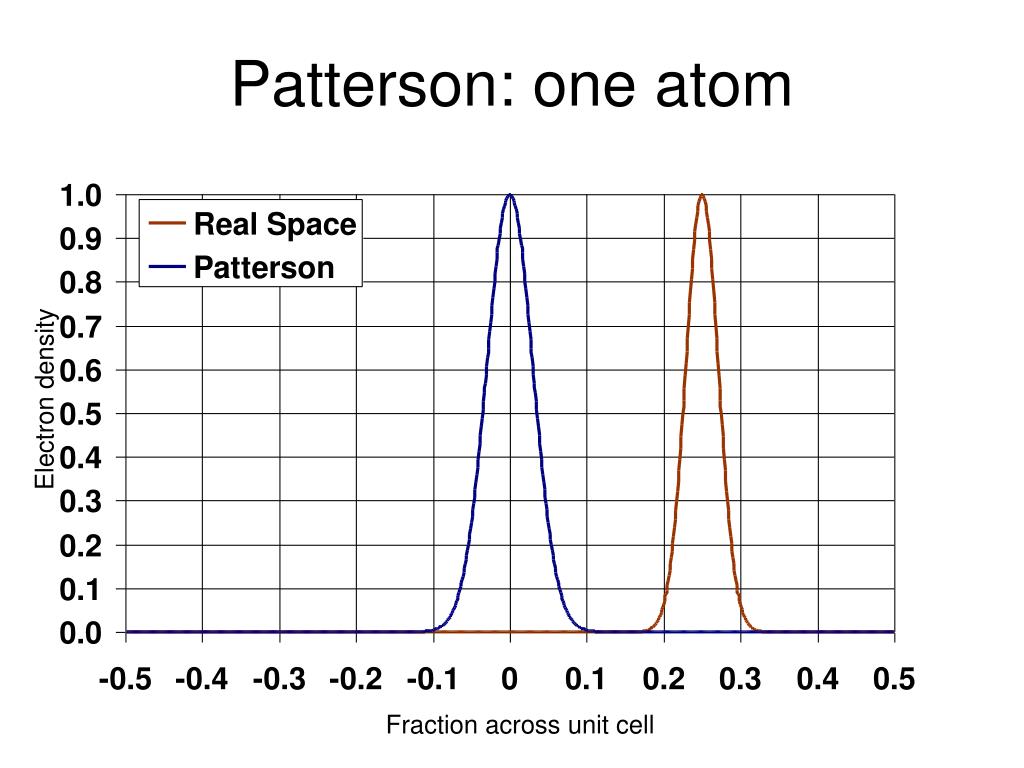 Patterson: one atom

Real Space
Patterson

Electron density

1.0
0.9
0.8
0.7
0.6
0.5
0.4
0.3
0.2
0.1
0.0

-0.5 -0.4 -0.3 -0.2 -0.1 0 0.1 0.2 0.3 0.4 0.5

Fraction across unit cell